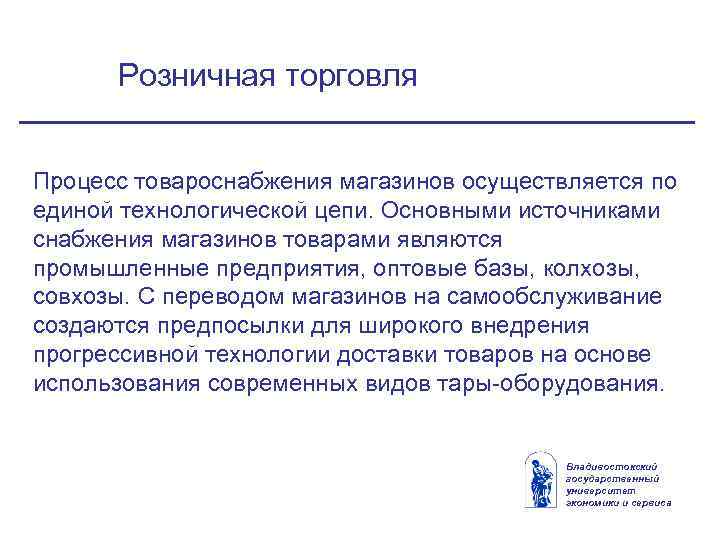 Розничная торговля

Процесс товароснабжения магазинов осуществляется по единой технологической цепи. Основными источниками снабжения магазинов товарами являются промышленные предприятия, оптовые базы, колхозы, совхозы. С переводом магазинов на самообслуживание создаются предпосылки для широкого внедрения прогрессивной технологии доставки товаров на основе использования современных видов тары-оборудования.

Владивостокский государственный университет экономики и сервиса